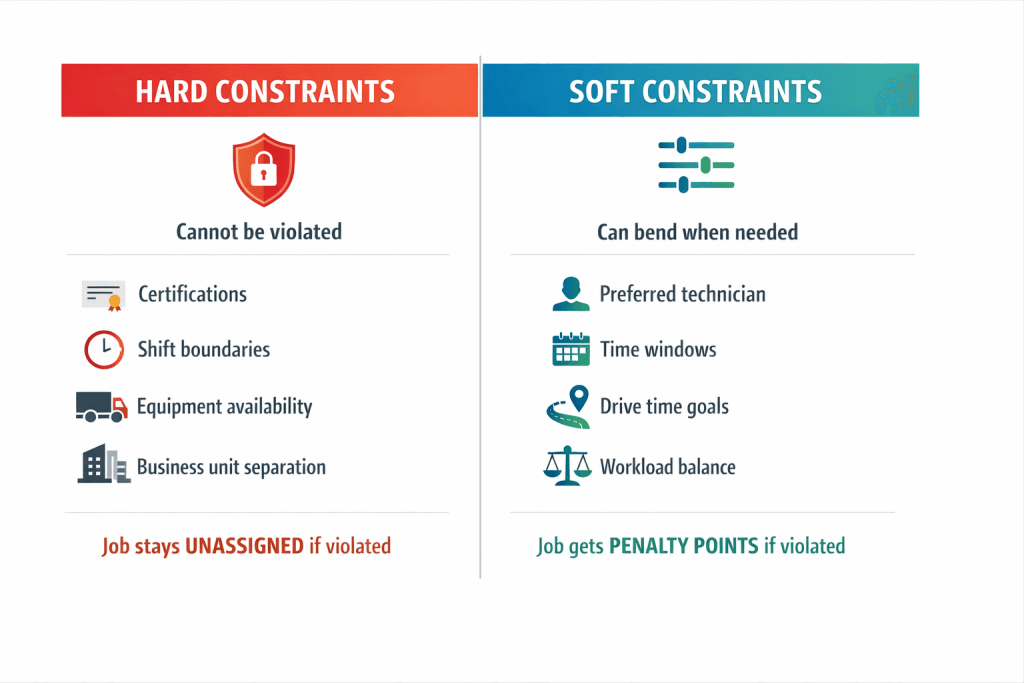 HARD CONSTRAINTS

Cannot be violated

Certifications

Shift boundaries

Equipment availability

Business unit separation

Job stays UNASSIGNED if violated

SOFT CONSTRAINTS

Can bend when needed

Preferred technician

Time windows

Drive time goals

Workload balance

Job gets PENALTY POINTS if violated